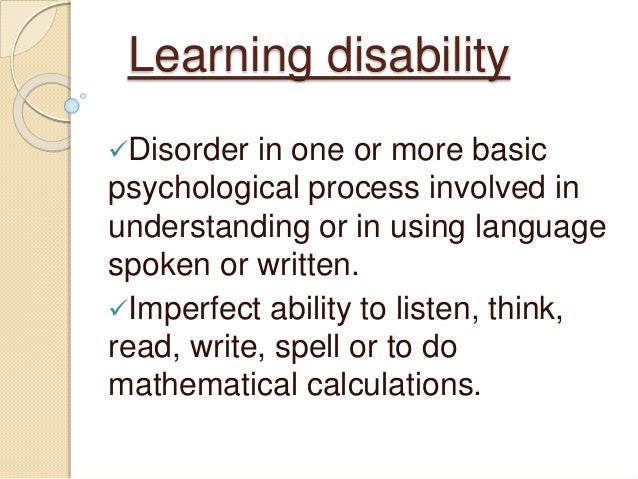 Learning disability

✓Disorder in one or more basic psychological process involved in understanding or in using language spoken or written.

✓Imperfect ability to listen, think, read, write, spell or to do mathematical calculations.